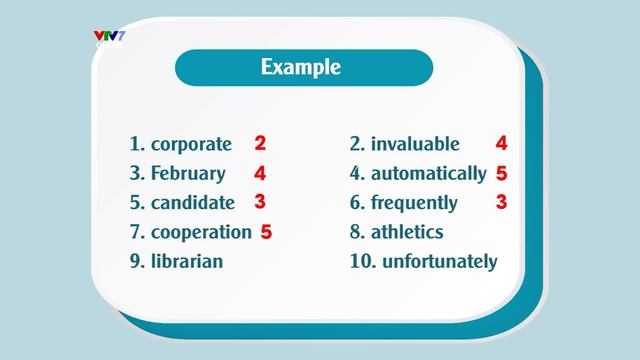 VTV7

Example

1. corporate 2
3. February 4
5. candidate 3
7. cooperation 5
9. librarian

2. invaluable 4
4. automatically 5
6. frequently 3
8. athletics
10. unfortunately